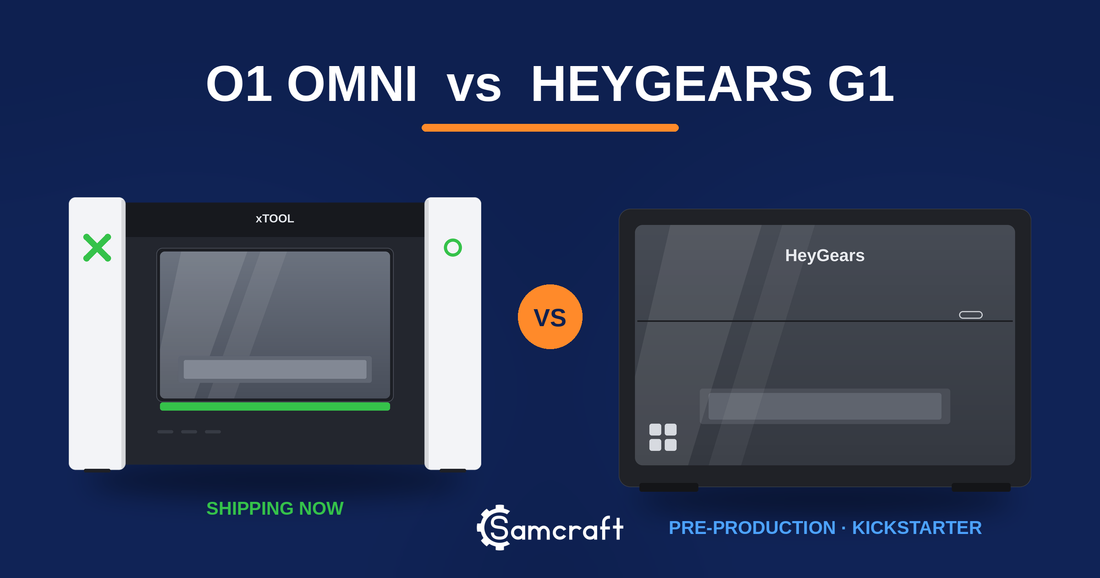 O1 OMNI vs HEYGEARS G1

xTOOL

VS

HeyGears

SHIPPING NOW

Samcraft

PRE-PRODUCTION · KICKSTARTER